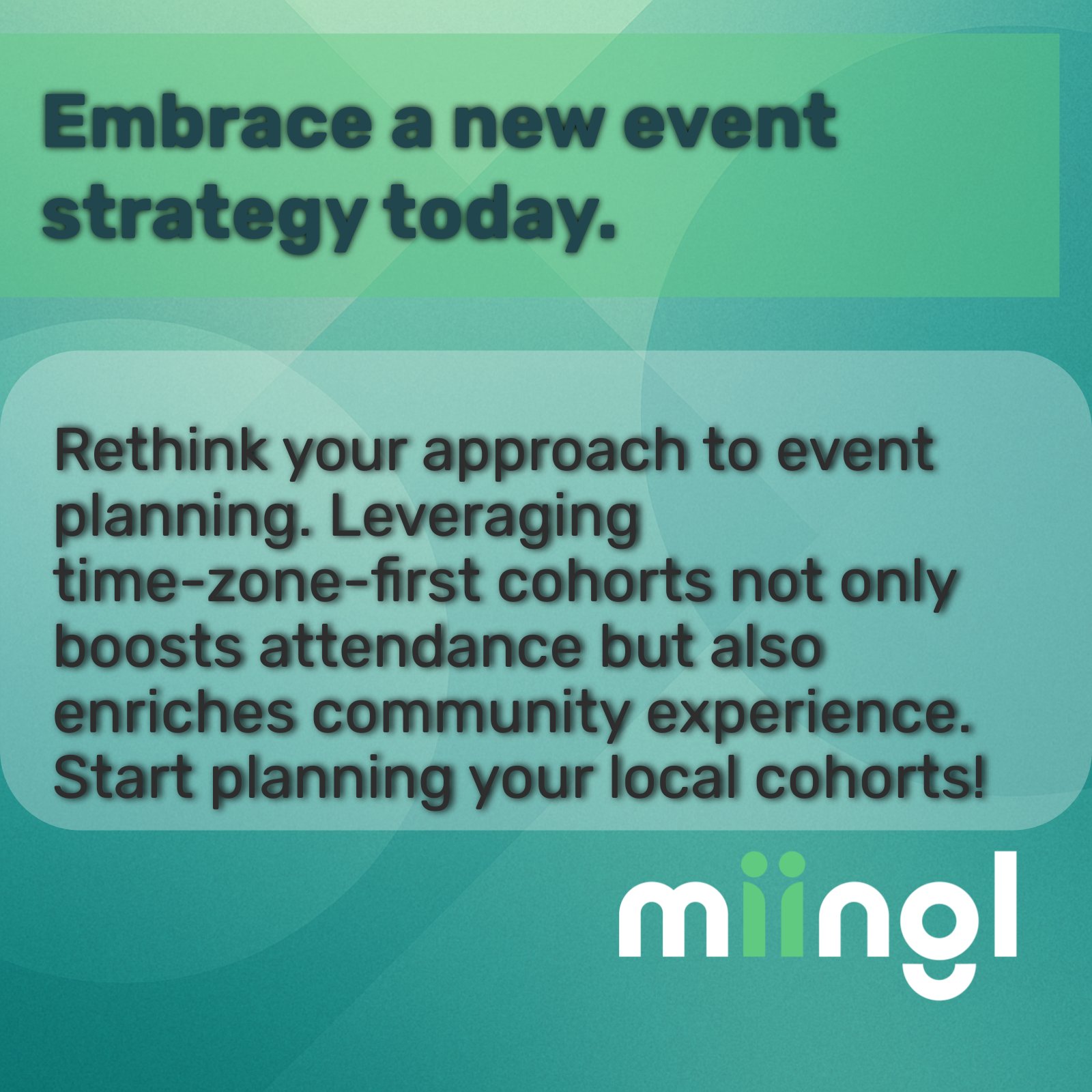 Embrace a new event strategy today.

Rethink your approach to event planning. Leveraging time-zone-first cohorts not only boosts attendance but also enriches community experience. Start planning your local cohorts!

miingl